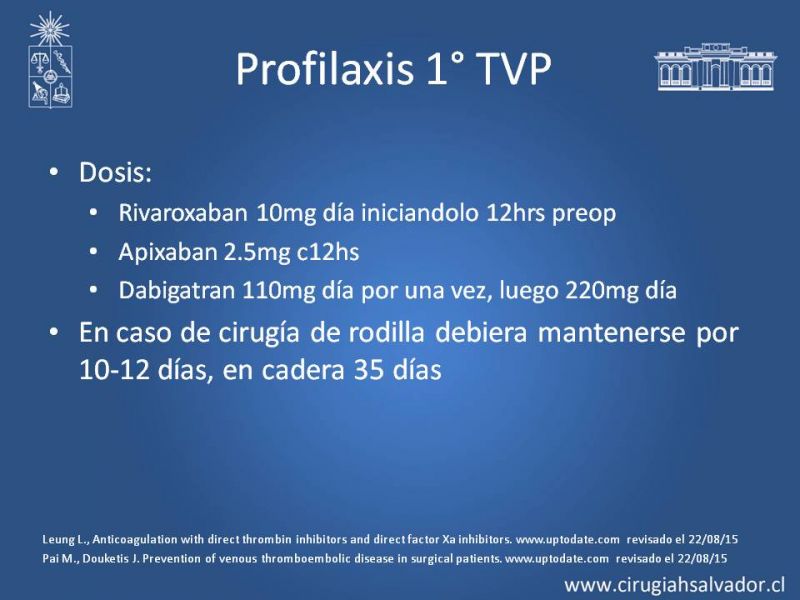 Profilaxis 1° TVP

• Dosis:
  • Rivaroxaban 10mg día iniciandolo 12hrs preop
  • Apixaban 2.5mg c12hs
  • Dabigatran 110mg día por una vez, luego 220mg día
• En caso de cirugía de rodilla debiera mantenerse por 10-12 días, en cadera 35 días

Leung L., Anticoagulation with direct thrombin inhibitors and direct factor Xa inhibitors. www.uptodate.com revisado el 22/08/15
Pai M., Douketis J. Prevention of venous thromboembolic disease in surgical patients. www.uptodate.com revisado el 22/08/15

www.cirugiahsalvador.cl